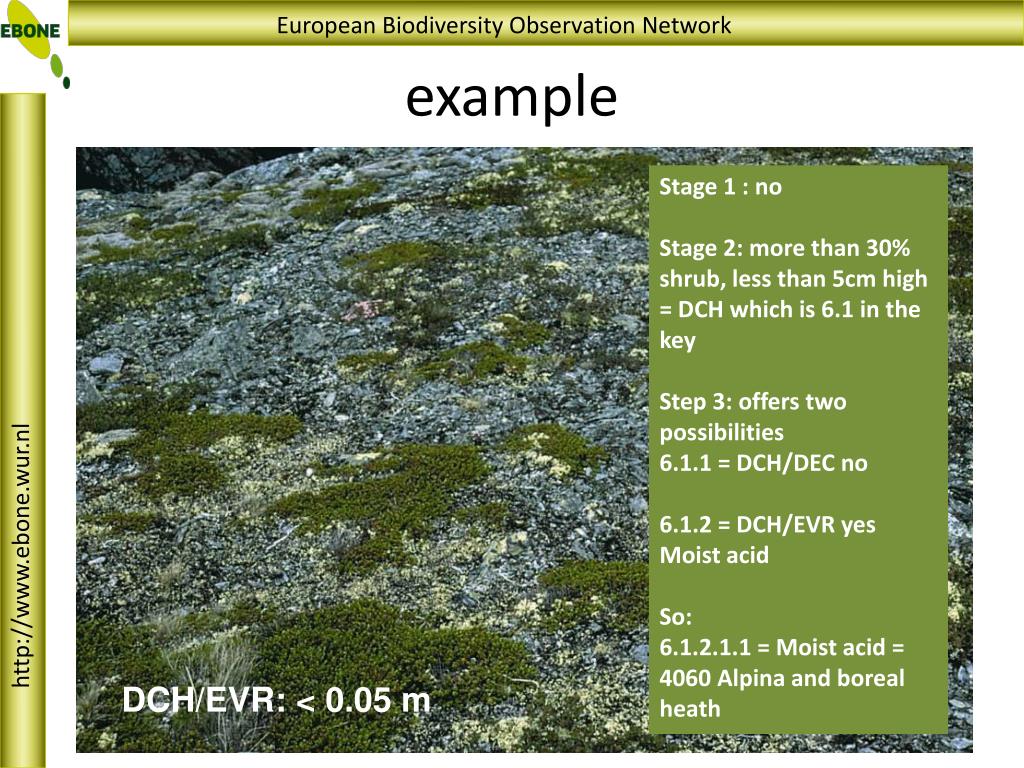 EBONE

European Biodiversity Observation Network

example

http://www.ebone.wur.nl

Stage 1 : no

Stage 2: more than 30% shrub, less than 5cm high = DCH which is 6.1 in the key

Step 3: offers two possibilities
6.1.1 = DCH/DEC no

6.1.2 = DCH/EVR yes
Moist acid

So:
6.1.2.1.1 = Moist acid = 4060 Alpina and boreal heath

DCH/EVR: < 0.05 m